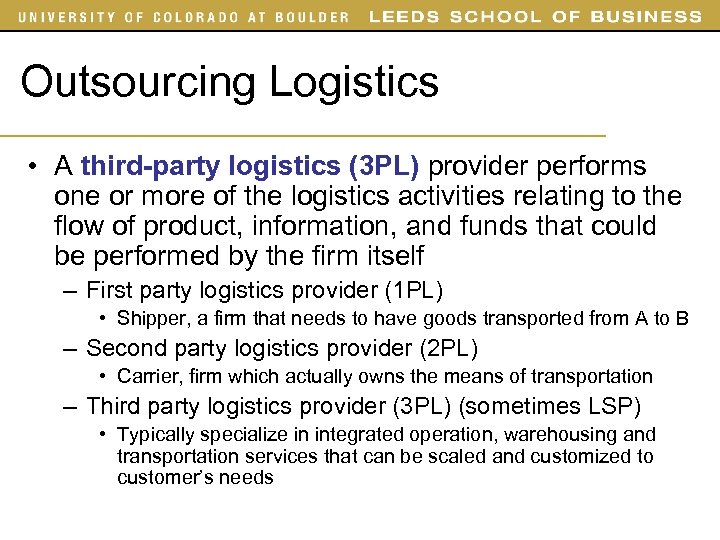 UNIVERSITY OF COLORADO AT BOULDER LEEDS SCHOOL OF BUSINESS

Outsourcing Logistics

• A third-party logistics (3PL) provider performs one or more of the logistics activities relating to the flow of product, information, and funds that could be performed by the firm itself
– First party logistics provider (1PL)
• Shipper, a firm that needs to have goods transported from A to B
– Second party logistics provider (2PL)
• Carrier, firm which actually owns the means of transportation
– Third party logistics provider (3PL) (sometimes LSP)
• Typically specialize in integrated operation, warehousing and transportation services that can be scaled and customized to customer's needs